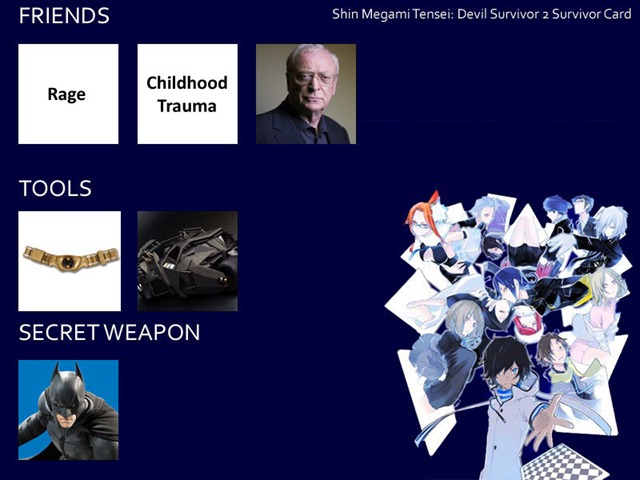 FRIENDS

Shin Megami Tensei: Devil Survivor 2 Survivor Card

Rage

Childhood Trauma

TOOLS

SECRET WEAPON